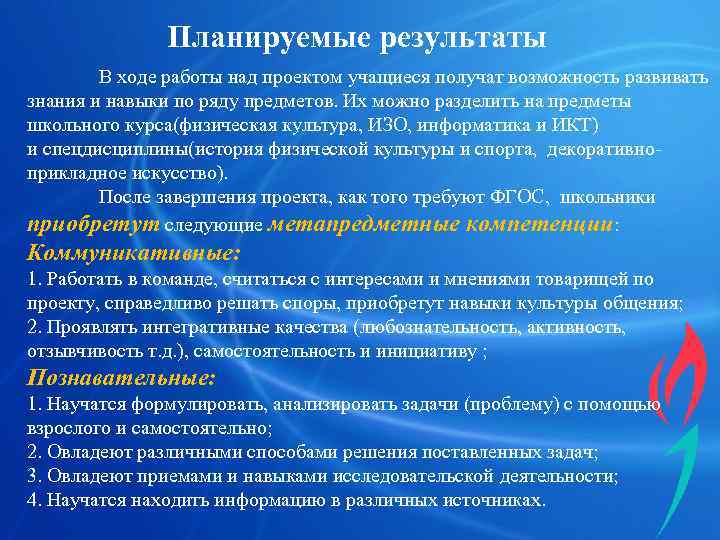 Планируемые результаты

В ходе работы над проектом учащиеся получат возможность развивать знания и навыки по ряду предметов. Их можно разделить на предметы школьного курса(физическая культура, ИЗО, информатика и ИКТ) и спецдисциплины(история физической культуры и спорта, декоративно-прикладное искусство).

После завершения проекта, как того требуют ФГОС, школьники приобретут следующие метапредметные компетенции:

Коммуникативные:
1. Работать в команде, считаться с интересами и мнениями товарищей по проекту, справедливо решать споры, приобретут навыки культуры общения;
2. Проявлять интегративные качества (любознательность, активность, отзывчивость т.д.), самостоятельность и инициативу ;

Познавательные:
1. Научатся формулировать, анализировать задачи (проблему) с помощью взрослого и самостоятельно;
2. Овладеют различными способами решения поставленных задач;
3. Овладеют приемами и навыками исследовательской деятельности;
4. Научатся находить информацию в различных источниках.